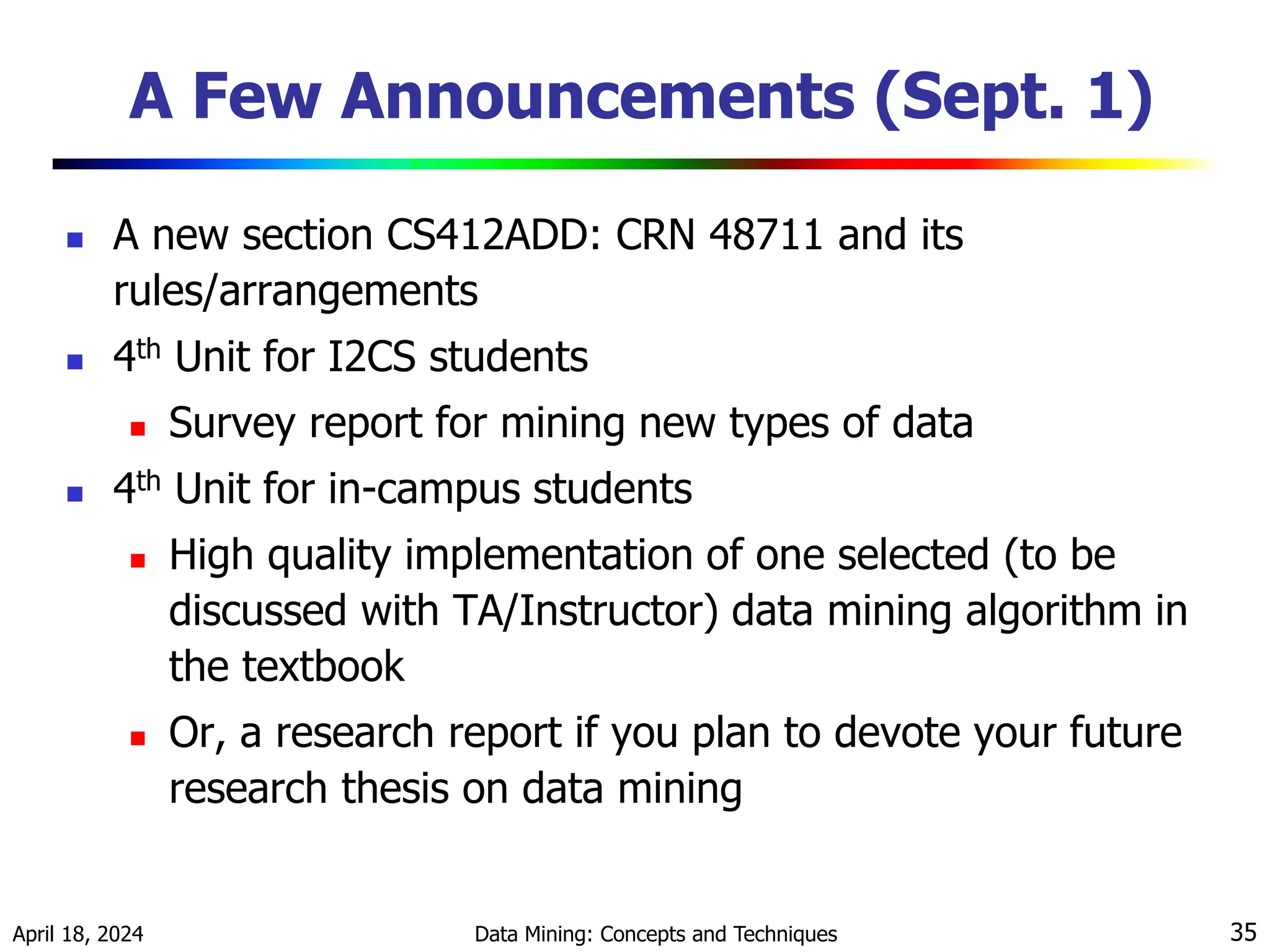 A Few Announcements (Sept. 1)

- A new section CS412ADD: CRN 48711 and its rules/arrangements
- 4$^{th}$ Unit for I2CS students
  - Survey report for mining new types of data
- 4$^{th}$ Unit for in-campus students
  - High quality implementation of one selected (to be discussed with TA/Instructor) data mining algorithm in the textbook
  - Or, a research report if you plan to devote your future research thesis on data mining

April 18, 2024

Data Mining: Concepts and Techniques

35